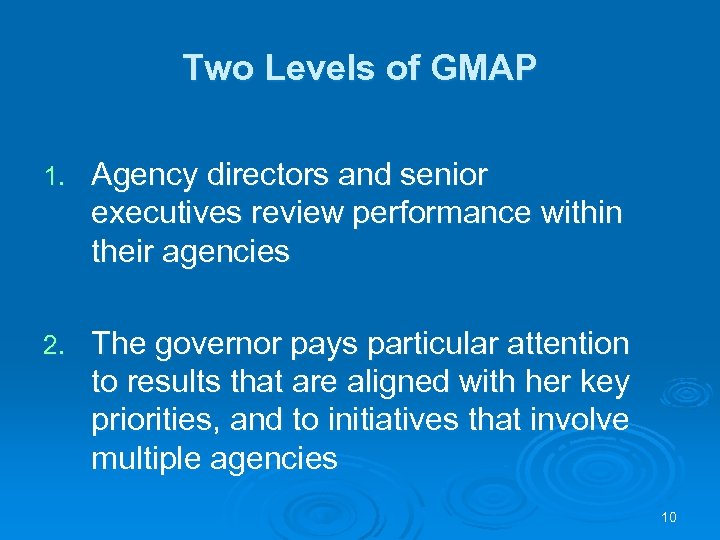 Two Levels of GMAP

1. Agency directors and senior executives review performance within their agencies

2. The governor pays particular attention to results that are aligned with her key priorities, and to initiatives that involve multiple agencies

10